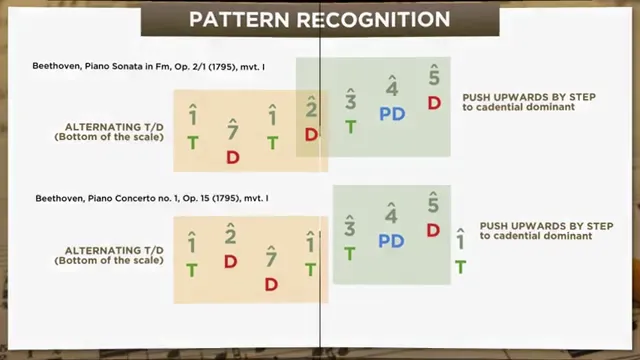 PATTERN RECOGNITION

Beethoven, Piano Sonata in Fm, Op. 2/1 (1795), mvt. I

ALTERNATING T/D (Bottom of the scale)

$\hat{1}$ T $\hat{7}$ D $\hat{1}$ T $\hat{2}$ D $\hat{3}$ T $\hat{4}$ PD $\hat{5}$ D

PUSH UPWARDS BY STEP to cadential dominant

Beethoven, Piano Concerto no. 1, Op. 15 (1795), mvt. I

ALTERNATING T/D (Bottom of the scale)

$\hat{1}$ T $\hat{2}$ D $\hat{7}$ D $\hat{1}$ T $\hat{3}$ T $\hat{4}$ PD $\hat{5}$ D $\hat{1}$ T

PUSH UPWARDS BY STEP to cadential dominant